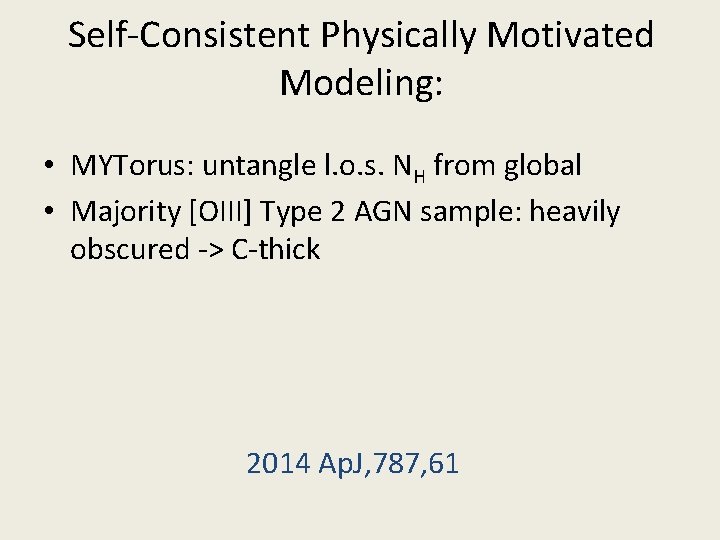 Self-Consistent Physically Motivated Modeling:

• MYTorus: untangle l.o.s. $N_H$ from global
• Majority [OIII] Type 2 AGN sample: heavily obscured -> C-thick

2014 ApJ,787,61